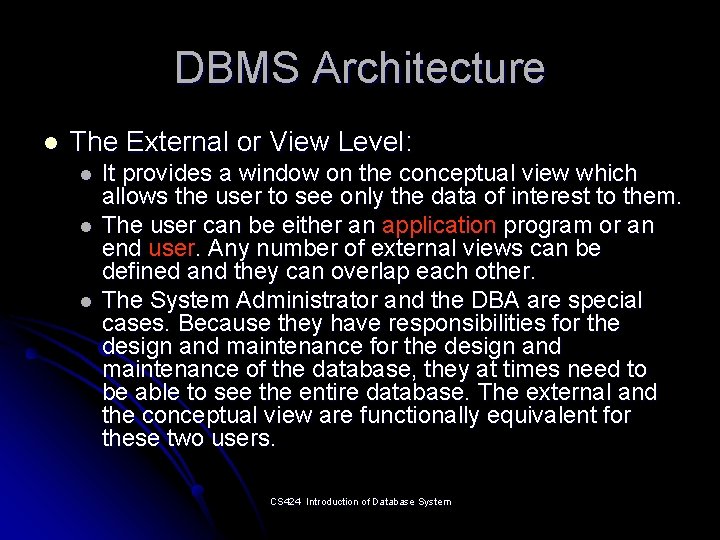 DBMS Architecture

- The External or View Level:
  - It provides a window on the conceptual view which allows the user to see only the data of interest to them.
  - The user can be either an application program or an end user. Any number of external views can be defined and they can overlap each other.
  - The System Administrator and the DBA are special cases. Because they have responsibilities for the design and maintenance for the design and maintenance of the database, they at times need to be able to see the entire database. The external and the conceptual view are functionally equivalent for these two users.

CS424 Introduction of Database System